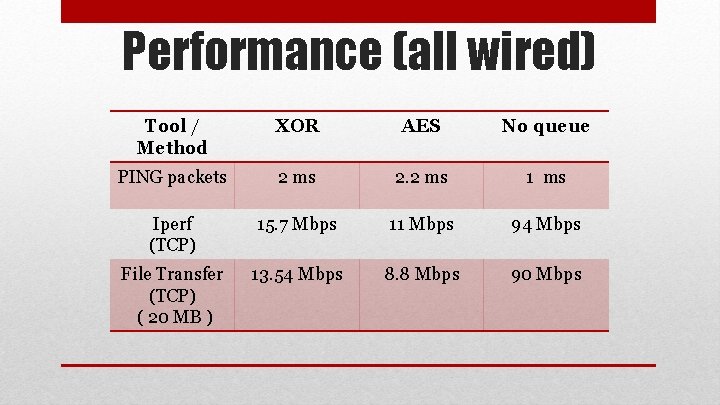 Performance (all wired)

| Tool / Method | XOR | AES | No queue |
|---|---|---|---|
| PING packets | 2 ms | 2.2 ms | 1 ms |
| Iperf (TCP) | 15.7 Mbps | 11 Mbps | 94 Mbps |
| File Transfer (TCP) ( 20 MB ) | 13.54 Mbps | 8.8 Mbps | 90 Mbps |